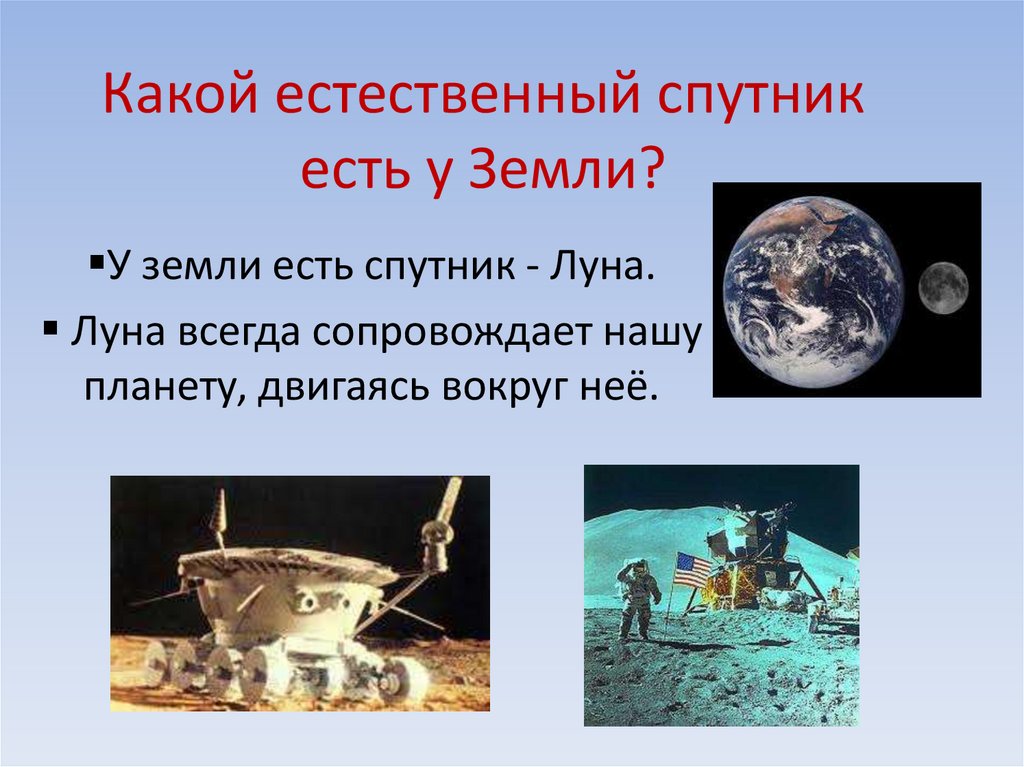 Какой естественный спутник есть у Земли?

▪У земли есть спутник - Луна.

▪ Луна всегда сопровождает нашу планету, двигаясь вокруг неё.